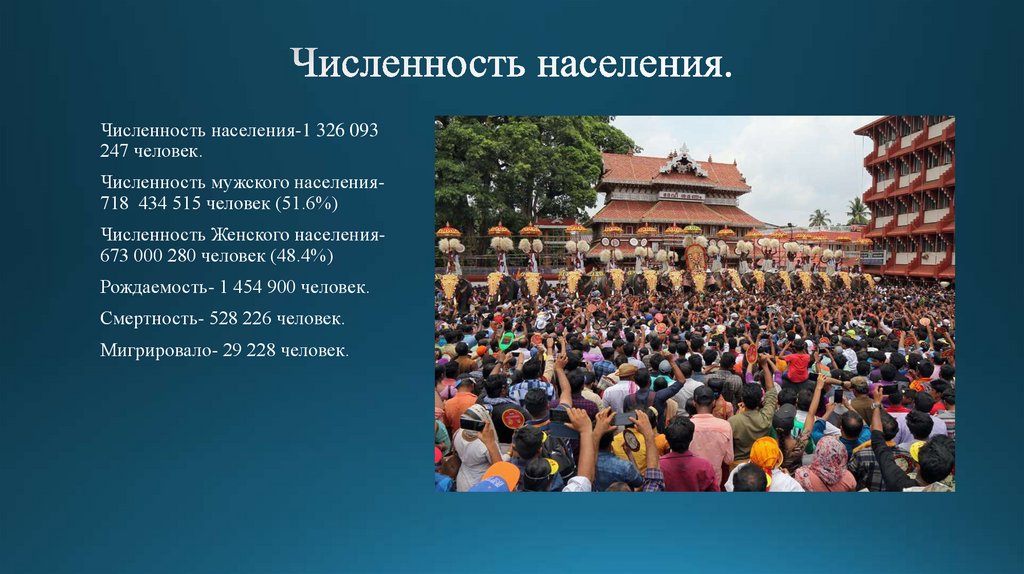 Численность населения.

Численность населения-1 326 093 247 человек.

Численность мужского населения- 718  434 515 человек (51.6%)

Численность Женского населения- 673 000 280 человек (48.4%)

Рождаемость- 1 454 900 человек.

Смертность- 528 226 человек.

Мигрировало- 29 228 человек.